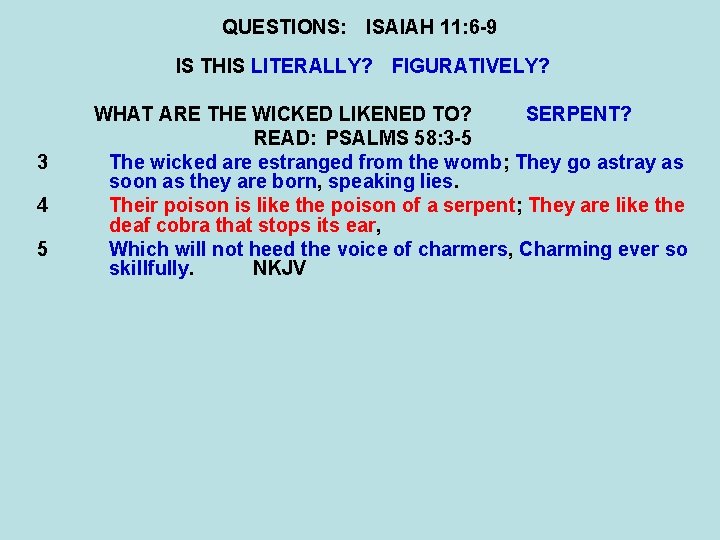 QUESTIONS: ISAIAH 11:6-9

IS THIS LITERALLY? FIGURATIVELY?

WHAT ARE THE WICKED LIKENED TO? SERPENT?
READ: PSALMS 58:3-5

3 The wicked are estranged from the womb; They go astray as soon as they are born, speaking lies.

4 Their poison is like the poison of a serpent; They are like the deaf cobra that stops its ear,

5 Which will not heed the voice of charmers, Charming ever so skillfully. NKJV